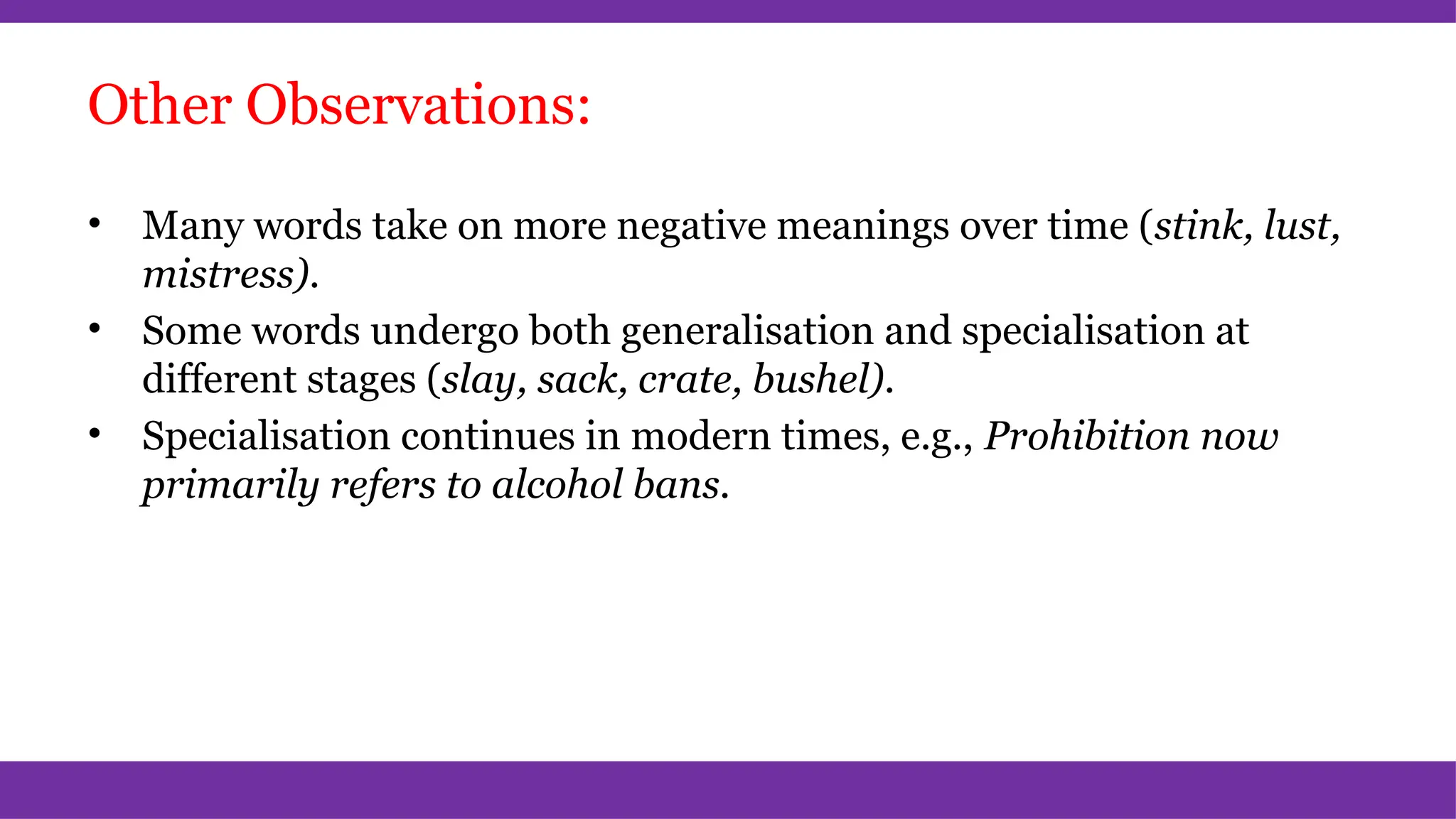 Other Observations:

• Many words take on more negative meanings over time (stink, lust, mistress).
• Some words undergo both generalisation and specialisation at different stages (slay, sack, crate, bushel).
• Specialisation continues in modern times, e.g., Prohibition now primarily refers to alcohol bans.